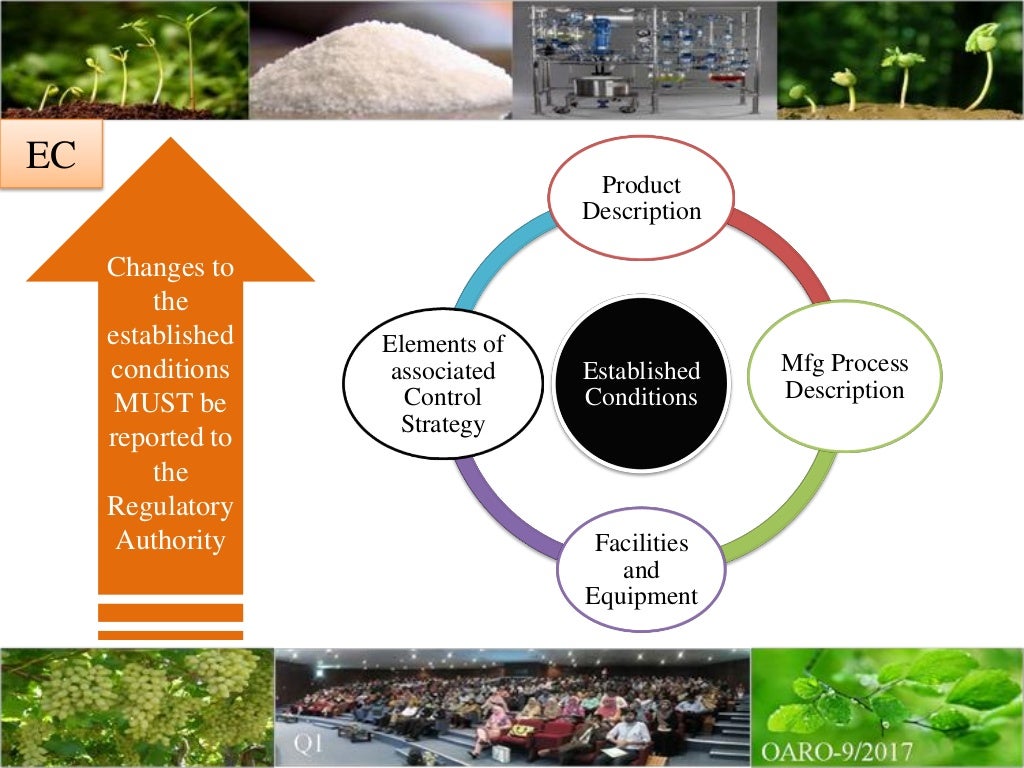 EC

Changes to the established conditions MUST be reported to the Regulatory Authority

Product Description

Mfg Process Description

Facilities and Equipment

Elements of associated Control Strategy

Established Conditions

Q1

OARO-9/2017